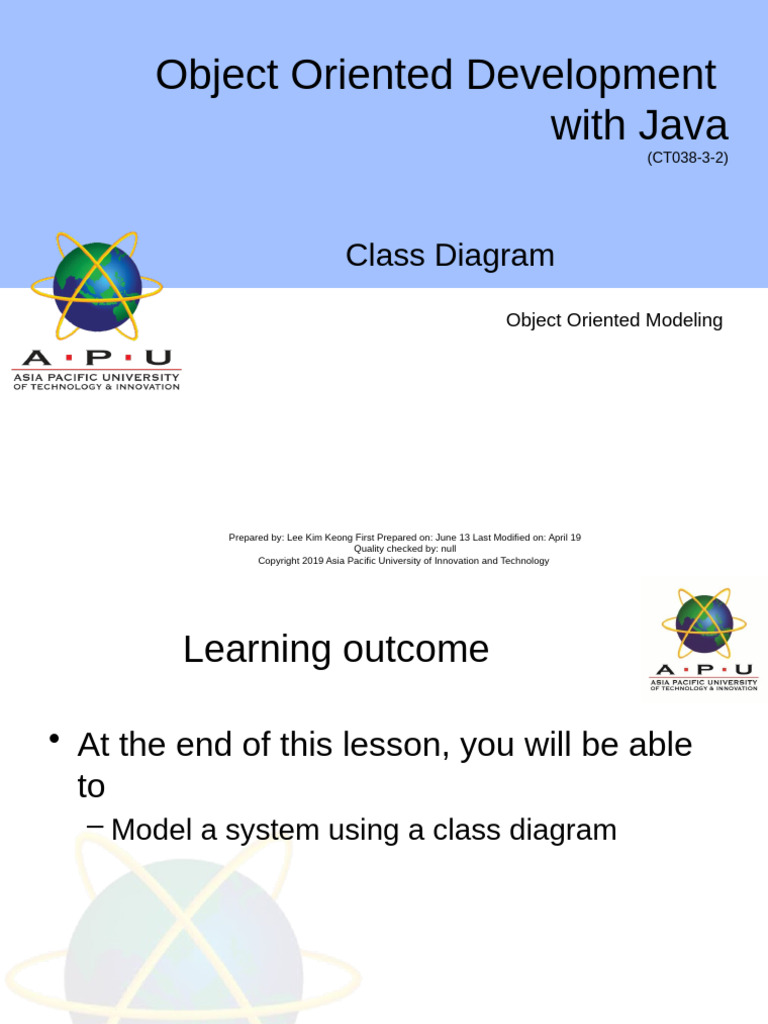 Object Oriented Development with Java
(CT038-3-2)

Class Diagram

Object Oriented Modeling

A · P · U
ASIA PACIFIC UNIVERSITY
OF TECHNOLOGY & INNOVATION

Prepared by: Lee Kim Keong First Prepared on: June 13 Last Modified on: April 19
Quality checked by: null
Copyright 2019 Asia Pacific University of Innovation and Technology

Learning outcome

A · P · U
ASIA PACIFIC UNIVERSITY
OF TECHNOLOGY & INNOVATION

• At the end of this lesson, you will be able to
– Model a system using a class diagram